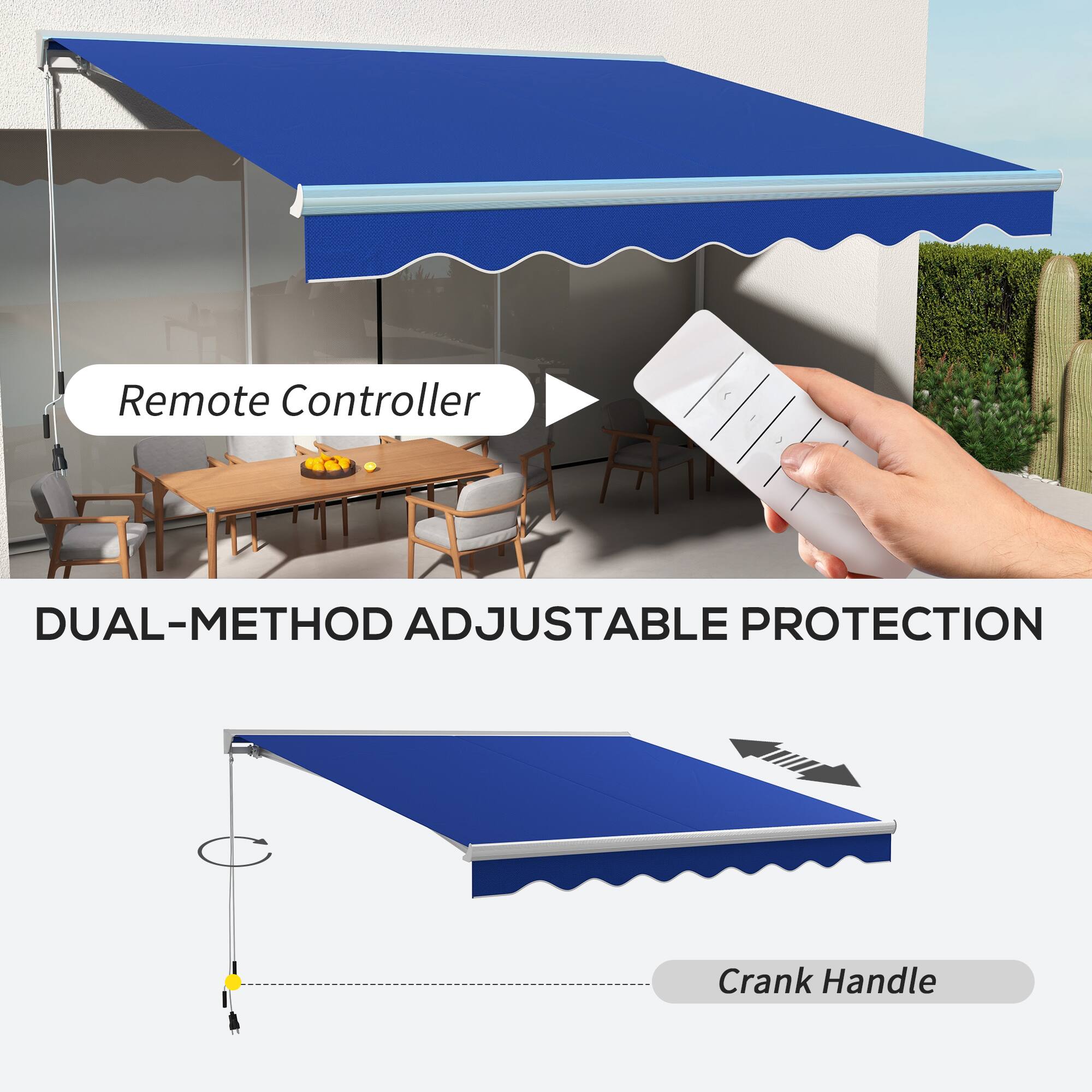 Remote Controller

DUAL-METHOD ADJUSTABLE PROTECTION

Crank Handle